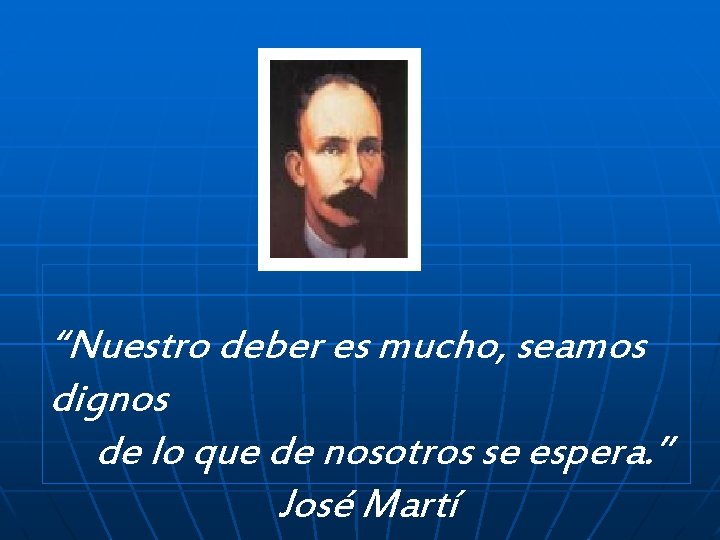 “Nuestro deber es mucho, seamos dignos
de lo que de nosotros se espera.”
José Martí